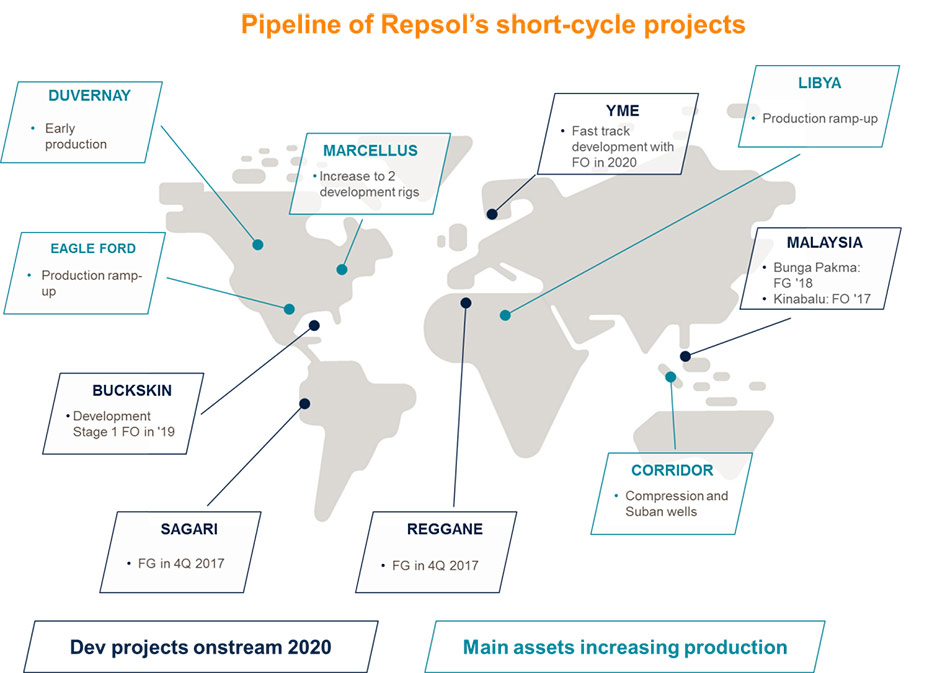 Pipeline of Repsol's short-cycle projects

DUVERNAY
• Early production

MARCELLUS
• Increase to 2 development rigs

YME
• Fast track development with FO in 2020

LIBYA
• Production ramp-up

EAGLE FORD
• Production ramp-up

MALAYSIA
• Bunga Pakma: FG '18
• Kinabalu: FO '17

BUCKSKIN
• Development Stage 1 FO in '19

CORRIDOR
• Compression and Suban wells

SAGARI
• FG in 4Q 2017

REGGANE
• FG in 4Q 2017

Dev projects onstream 2020

Main assets increasing production